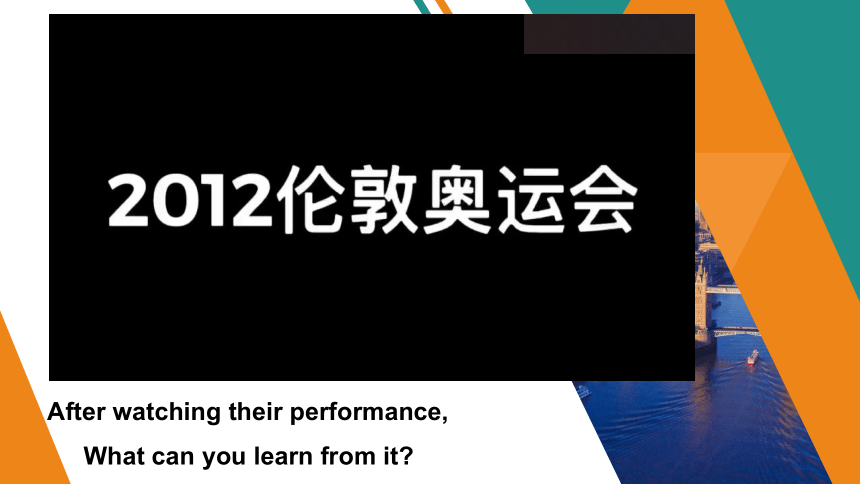 2012伦敦奥运会

After watching their performance,

What can you learn from it?